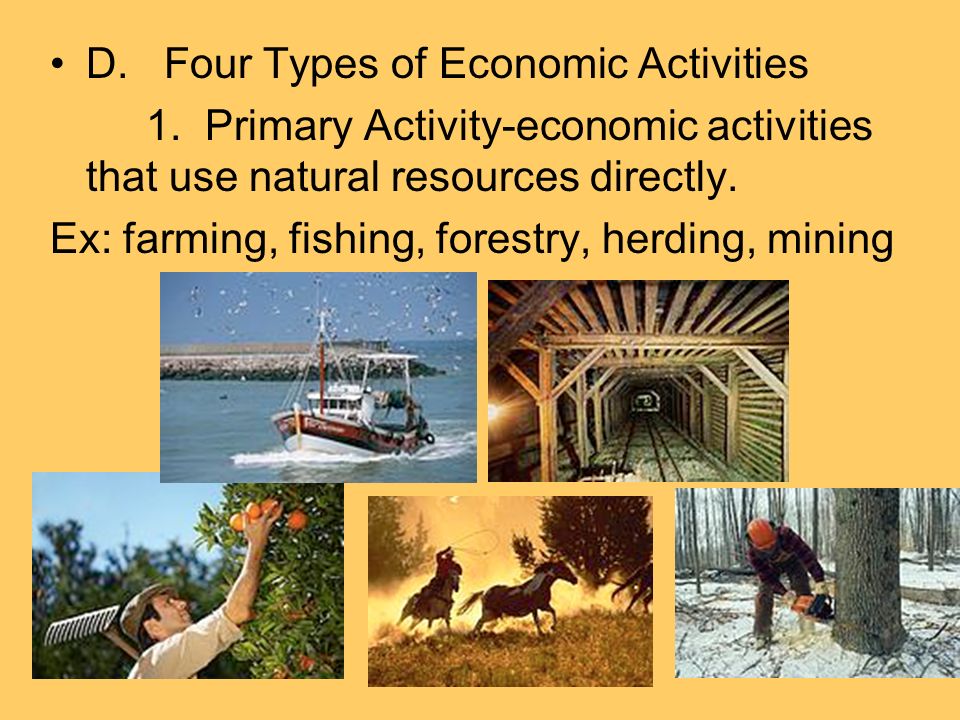 • D. Four Types of Economic Activities

1. Primary Activity-economic activities that use natural resources directly.

Ex: farming, fishing, forestry, herding, mining